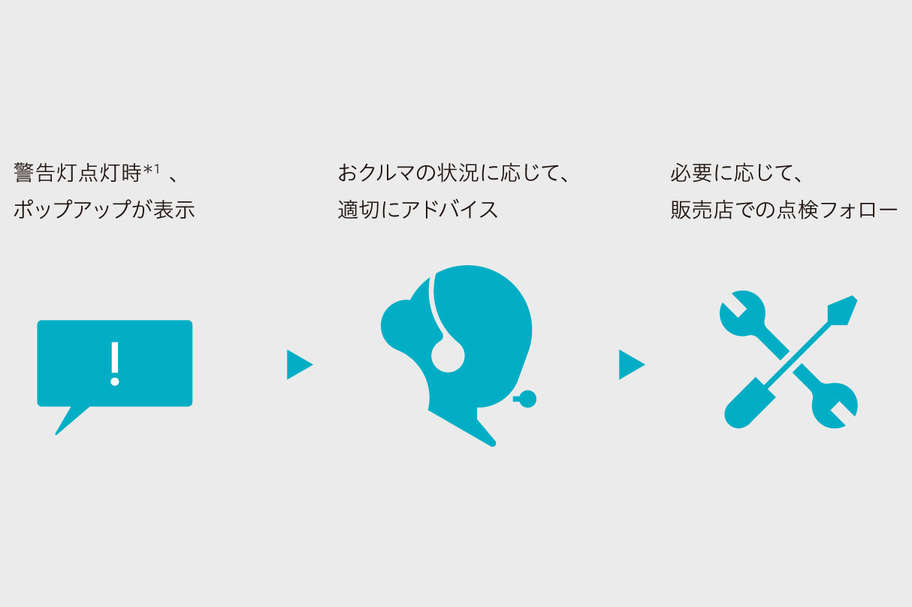 警告灯点灯時*1 、
ポップアップが表示

!

おクルマの状況に応じて、
適切にアドバイス

必要に応じて、
販売店での点検フォロー